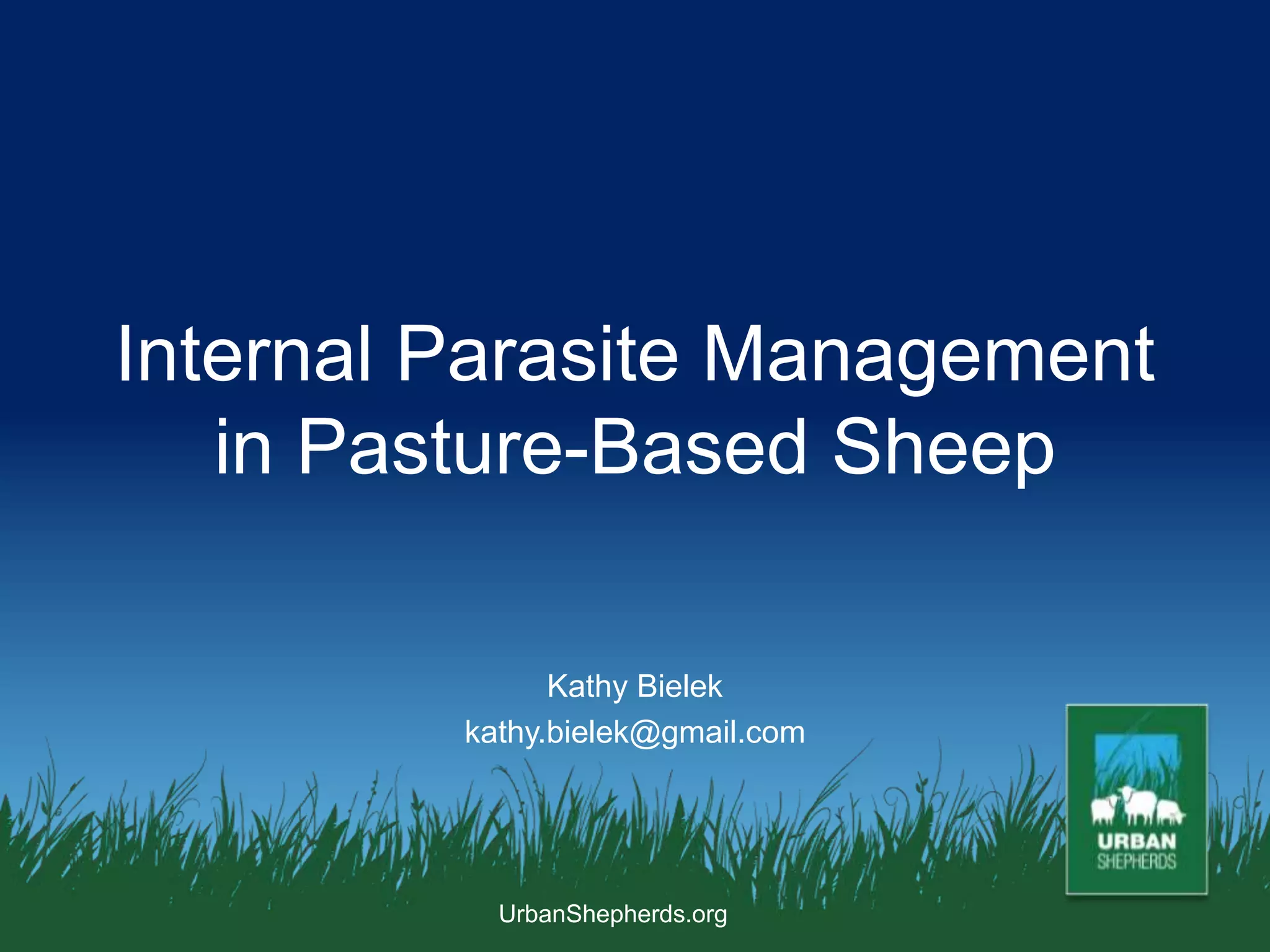 Internal Parasite Management in Pasture-Based Sheep

Kathy Bielek
kathy.bielek@gmail.com

URBAN SHEPHERDS

UrbanShepherds.org